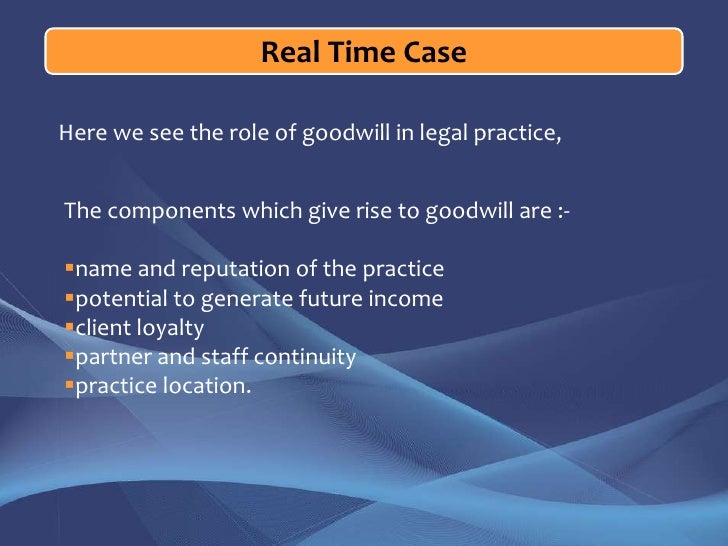 Real Time Case

Here we see the role of goodwill in legal practice,

The components which give rise to goodwill are :-

▪name and reputation of the practice
▪potential to generate future income
▪client loyalty
▪partner and staff continuity
▪practice location.